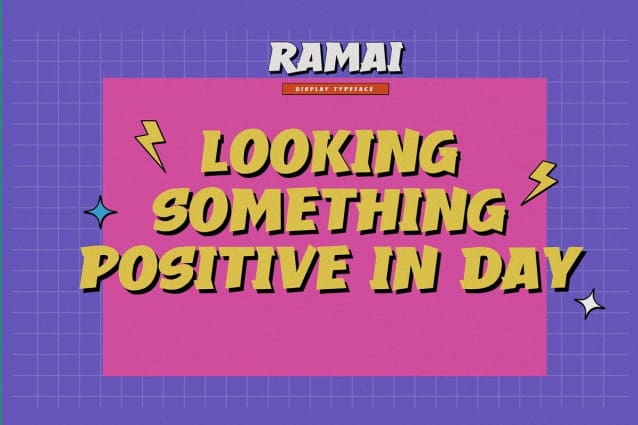 RAMAI
DISPLAY TYPEFACE

LOOKING SOMETHING POSITIVE IN DAY